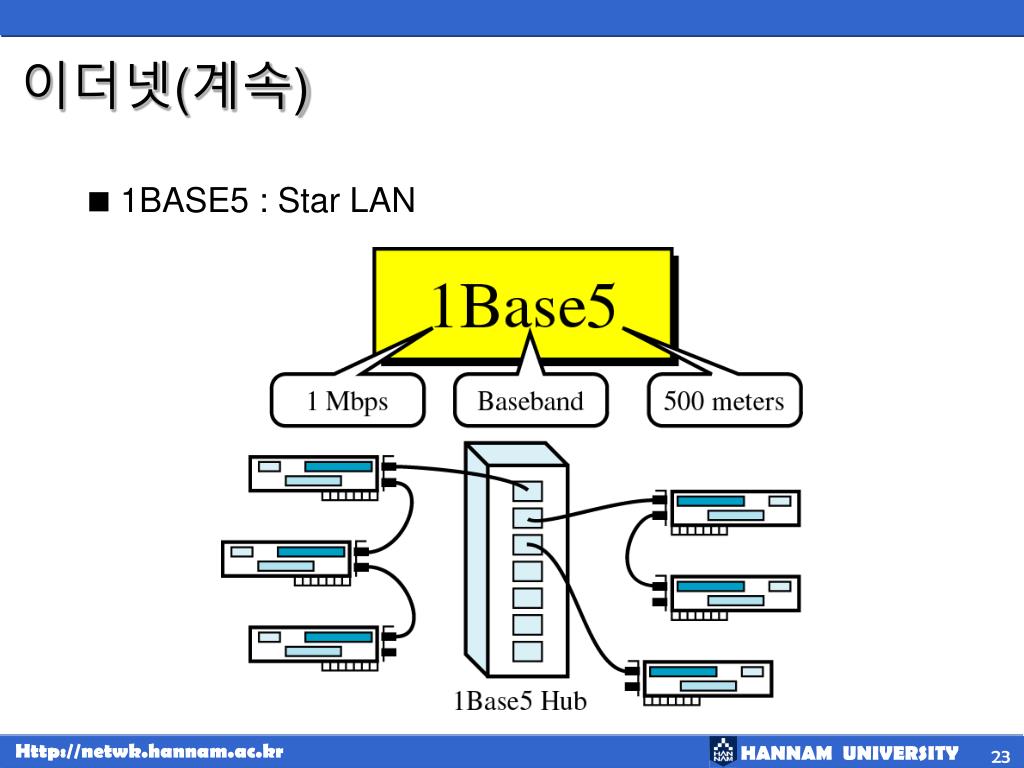 이더넷(계속)

■ 1BASE5 : Star LAN

1Base5

1 Mbps

Baseband

500 meters

1Base5 Hub

Http://netwk.hannam.ac.kr

HANNAM UNIVERSITY

23